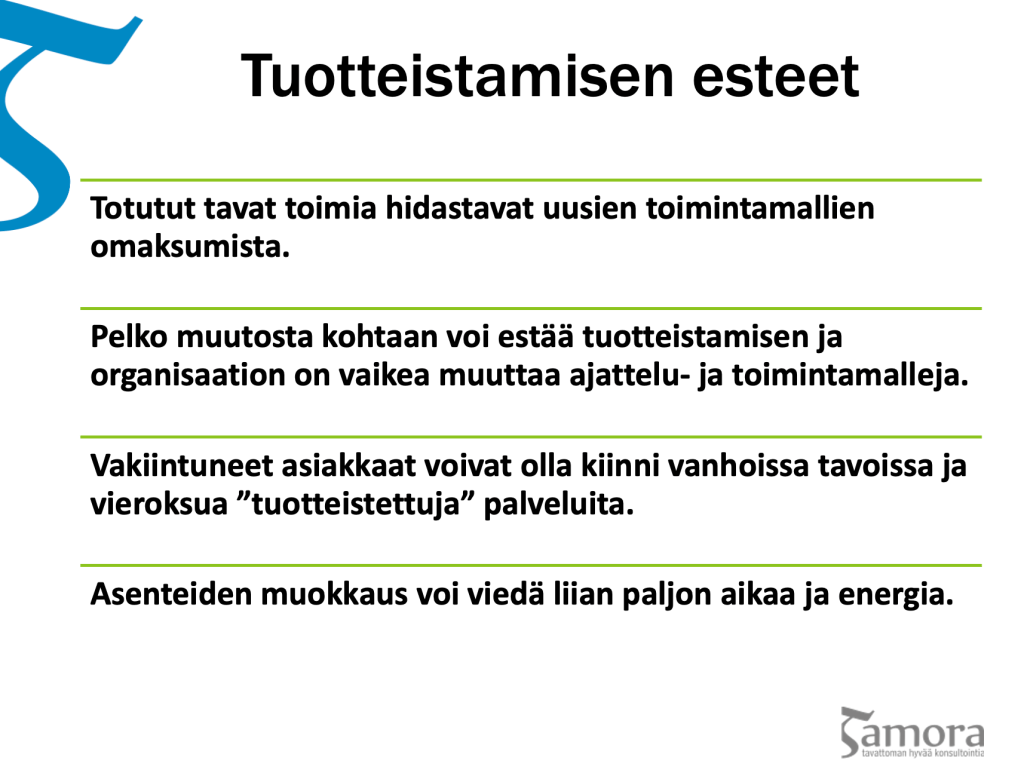 Tuotteistamisen esteet

Totutut tavat toimia hidastavat uusien toimintamallien omaksumista.

Pelko muutosta kohtaan voi estää tuotteistamisen ja organisaation on vaikea muuttaa ajattelu- ja toimintamalleja.

Vakiintuneet asiakkaat voivat olla kiinni vanhoissa tavoissa ja vieroksua ”tuotteistettuja” palveluita.

Asenteiden muokkaus voi viedä liian paljon aikaa ja energia.

Samora
tavattoman hyvää konsultointia